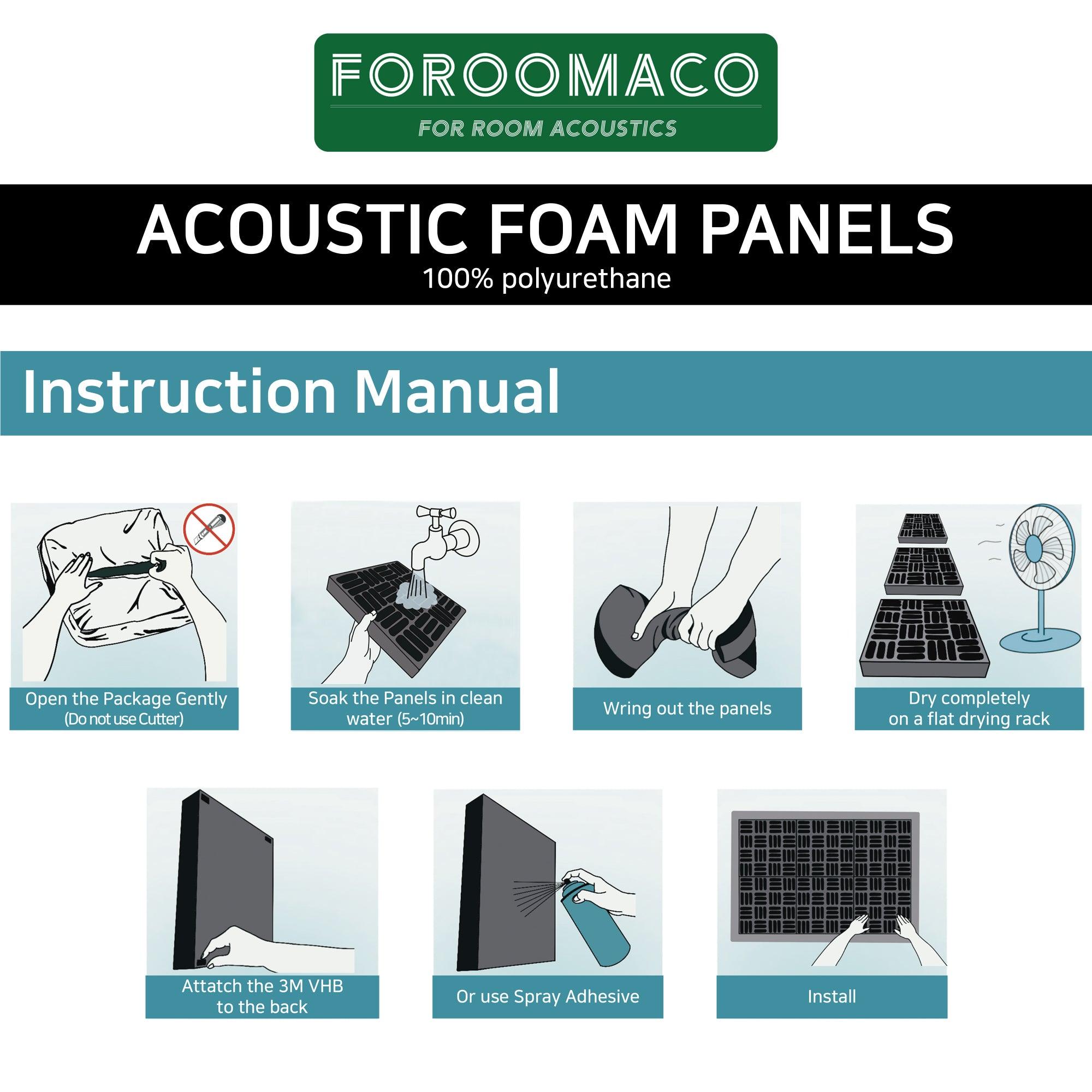 FOROOMACO
FOR ROOM ACOUSTICS

ACOUSTIC FOAM PANELS
100% polyurethane

Instruction Manual

Open the Package Gently
(Do not use Cutter)

Soak the Panels in clean water (5~10min)

Wring out the panels

Dry completely on a flat drying rack

Attatch the 3M VHB to the back

Or use Spray Adhesive

Install